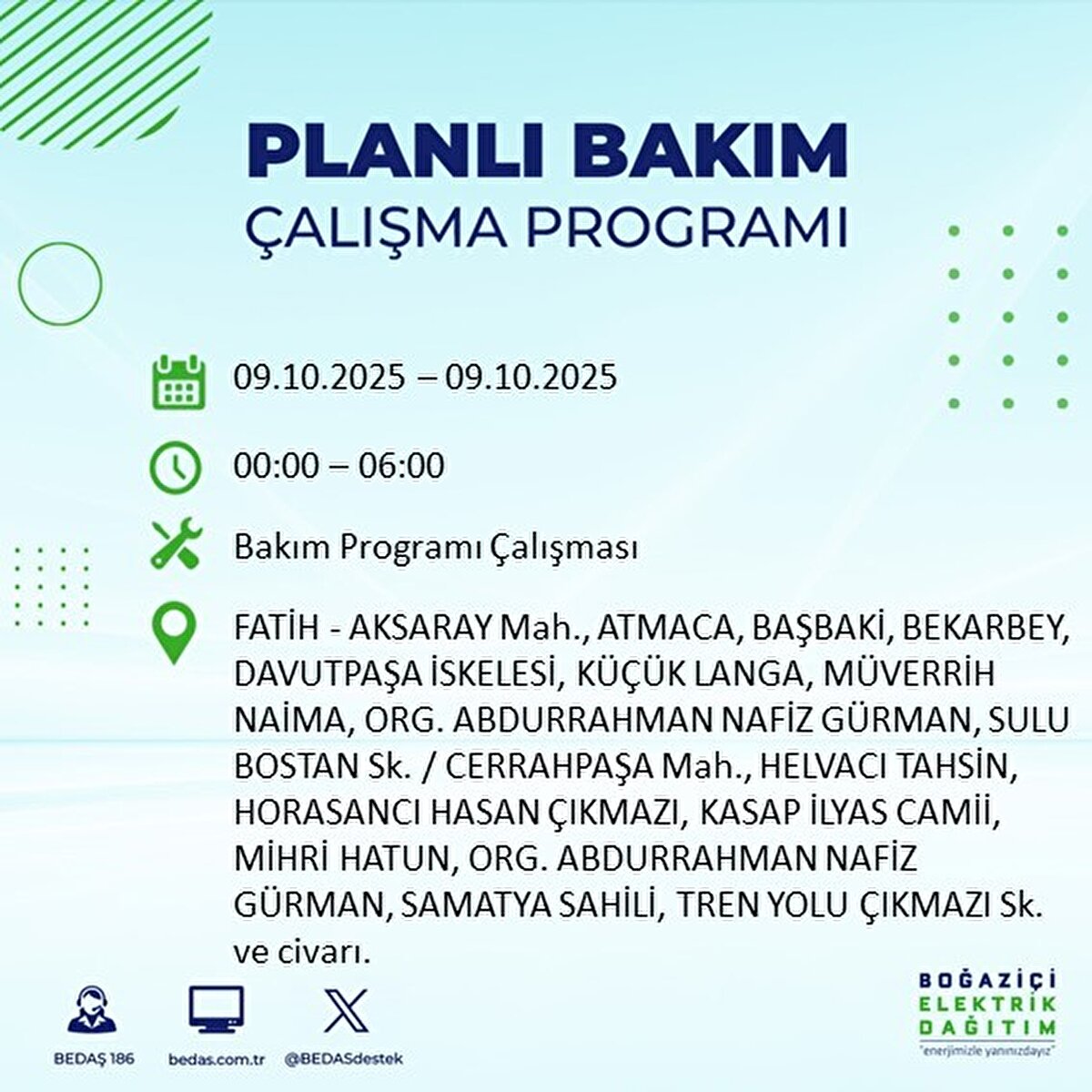 PLANLI BAKIM
ÇALIŞMA PROGRAMI

09.10.2025 – 09.10.2025

00:00 – 06:00

Bakım Programı Çalışması

FATİH - AKSARAY Mah., ATMACA, BAŞBAKİ, BEKARBEY, DAVUTPAŞA İSKELESİ, KÜÇÜK LANGA, MÜVERRİH NAİMA, ORG. ABDURRAHMAN NAFİZ GÜRMAN, SULU BOSTAN Sk. / CERRAHPAŞA Mah., HELVACI TAHSİN, HORASANCI HASAN ÇIKMAZI, KASAP İLYAS CAMİİ, MİHRİ HATUN, ORG. ABDURRAHMAN NAFİZ GÜRMAN, SAMATYA SAHİLİ, TREN YOLU ÇIKMAZI Sk. ve civarı.

BEDAŞ 186
bedas.com.tr
@BEDASdestek

BOĞAZİÇİ
ELEKTRİK
DAĞITIM
"enerjimizle yanınızdayız"